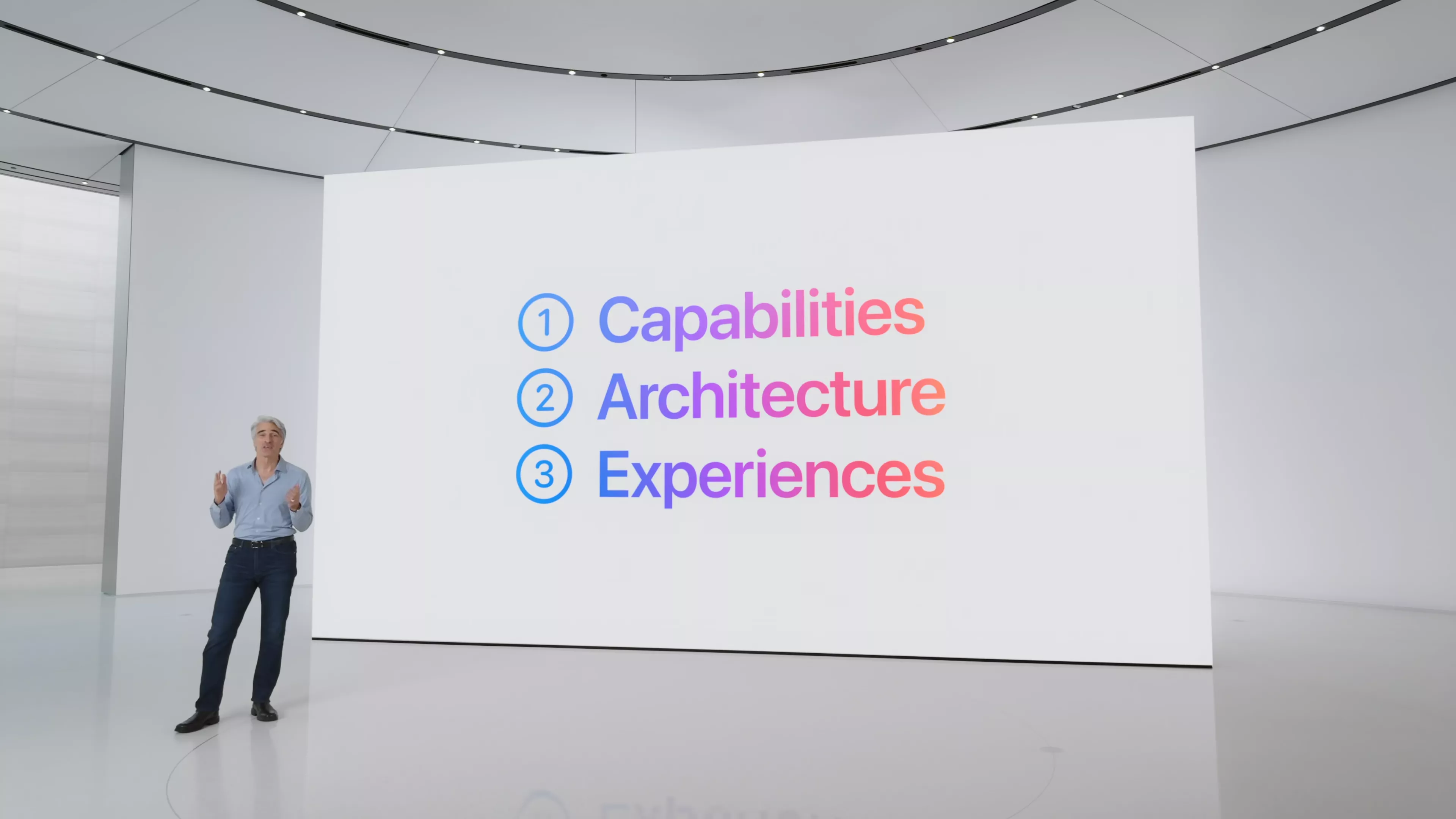 ① Capabilities
② Architecture
③ Experiences